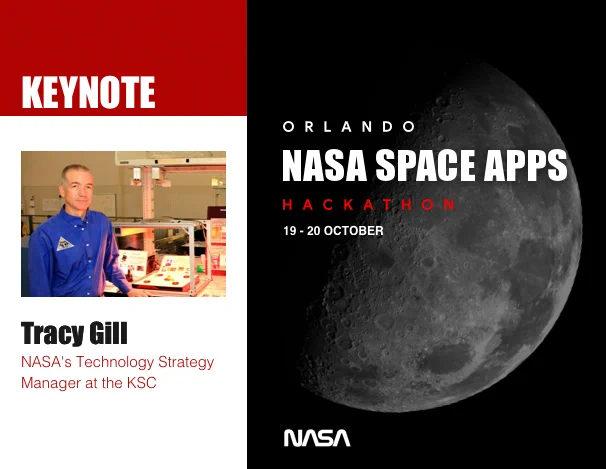 KEYNOTE

Tracy Gill

NASA's Technology Strategy Manager at the KSC

ORLANDO

NASA SPACE APPS

HACKATHON

19 - 20 OCTOBER

NASA